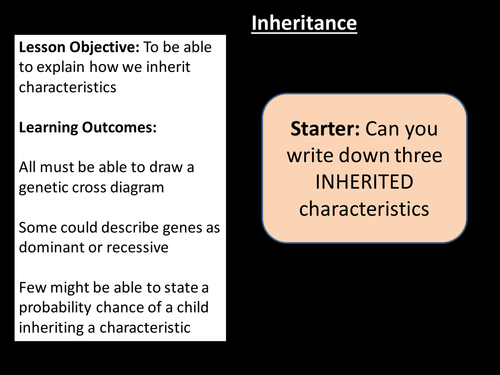 Inheritance

Lesson Objective: To be able to explain how we inherit characteristics

Learning Outcomes:

All must be able to draw a genetic cross diagram

Some could describe genes as dominant or recessive

Few might be able to state a probability chance of a child inheriting a characteristic

Starter: Can you write down three INHERITED characteristics